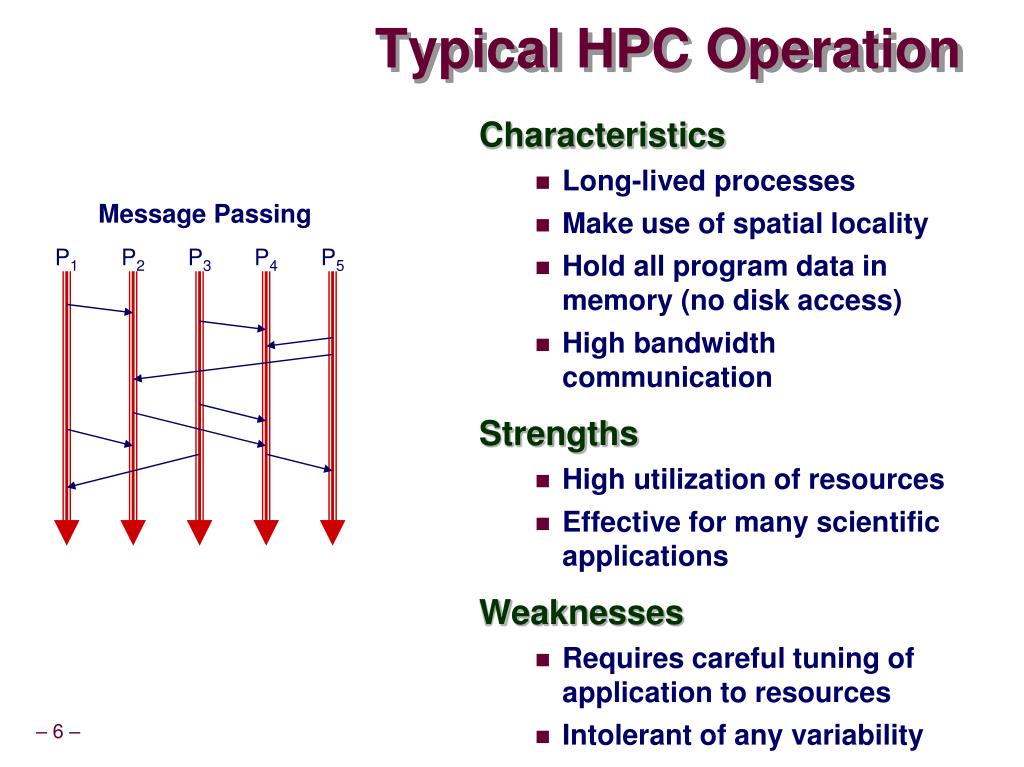 Typical HPC Operation

Message Passing

$P_1$ $P_2$ $P_3$ $P_4$ $P_5$

Characteristics
- Long-lived processes
- Make use of spatial locality
- Hold all program data in memory (no disk access)
- High bandwidth communication

Strengths
- High utilization of resources
- Effective for many scientific applications

Weaknesses
- Requires careful tuning of application to resources
- Intolerant of any variability

– 6 –